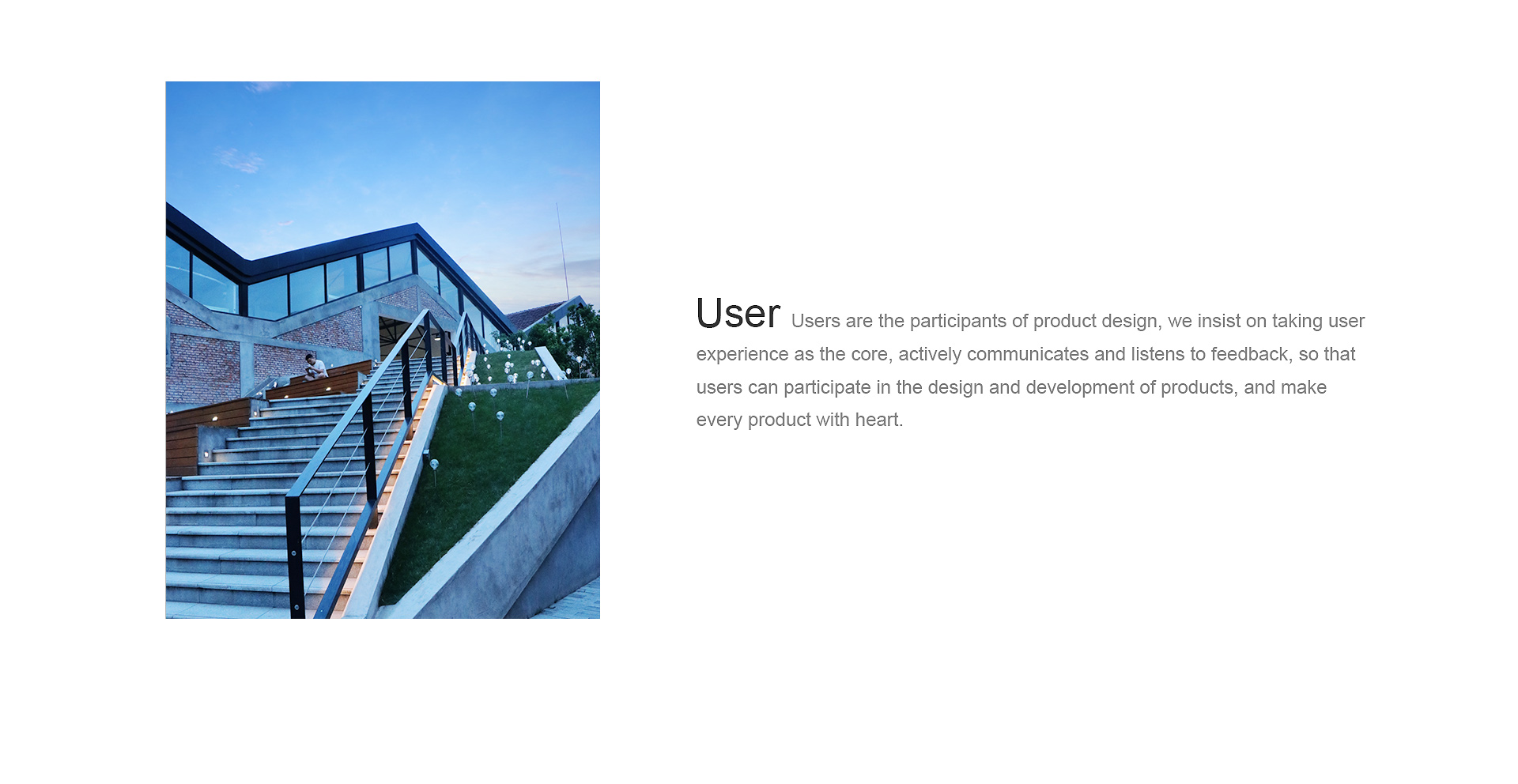 User Users are the participants of product design, we insist on taking user experience as the core, actively communicates and listens to feedback, so that users can participate in the design and development of products, and make every product with heart.